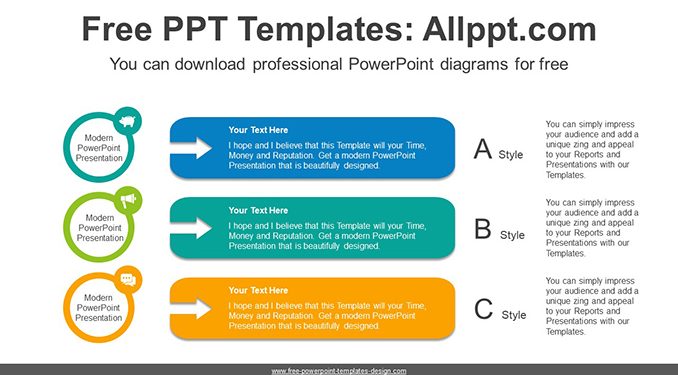 Free PPT Templates: Allppt.com

You can download professional PowerPoint diagrams for free

Modern PowerPoint Presentation

Your Text Here

I hope and I believe that this Template will your Time, Money and Reputation. Get a modern PowerPoint Presentation that is beautifully designed.

A Style

You can simply impress your audience and add a unique zing and appeal to your Reports and Presentations with our Templates.

Modern PowerPoint Presentation

Your Text Here

I hope and I believe that this Template will your Time, Money and Reputation. Get a modern PowerPoint Presentation that is beautifully designed.

B Style

You can simply impress your audience and add a unique zing and appeal to your Reports and Presentations with our Templates.

Modern PowerPoint Presentation

Your Text Here

I hope and I believe that this Template will your Time, Money and Reputation. Get a modern PowerPoint Presentation that is beautifully designed.

C Style

You can simply impress your audience and add a unique zing and appeal to your Reports and Presentations with our Templates.

www.free-powerpoint-templates-design.com